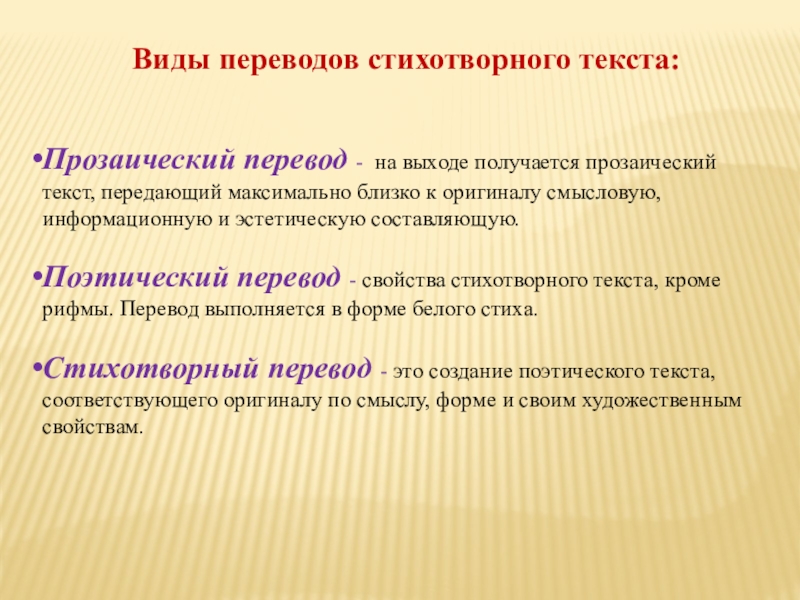 Виды переводов стихотворного текста:

•Прозаический перевод - на выходе получается прозаический текст, передающий максимально близко к оригиналу смысловую, информационную и эстетическую составляющую.

•Поэтический перевод - свойства стихотворного текста, кроме рифмы. Перевод выполняется в форме белого стиха.

•Стихотворный перевод - это создание поэтического текста, соответствующего оригиналу по смыслу, форме и своим художественным свойствам.